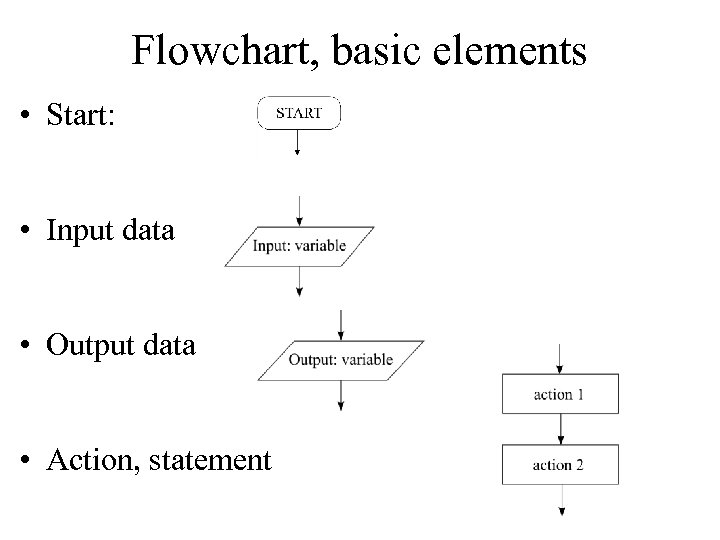 Flowchart, basic elements

• Start:

START

• Input data

Input: variable

• Output data

Output: variable

• Action, statement

action 1

action 2